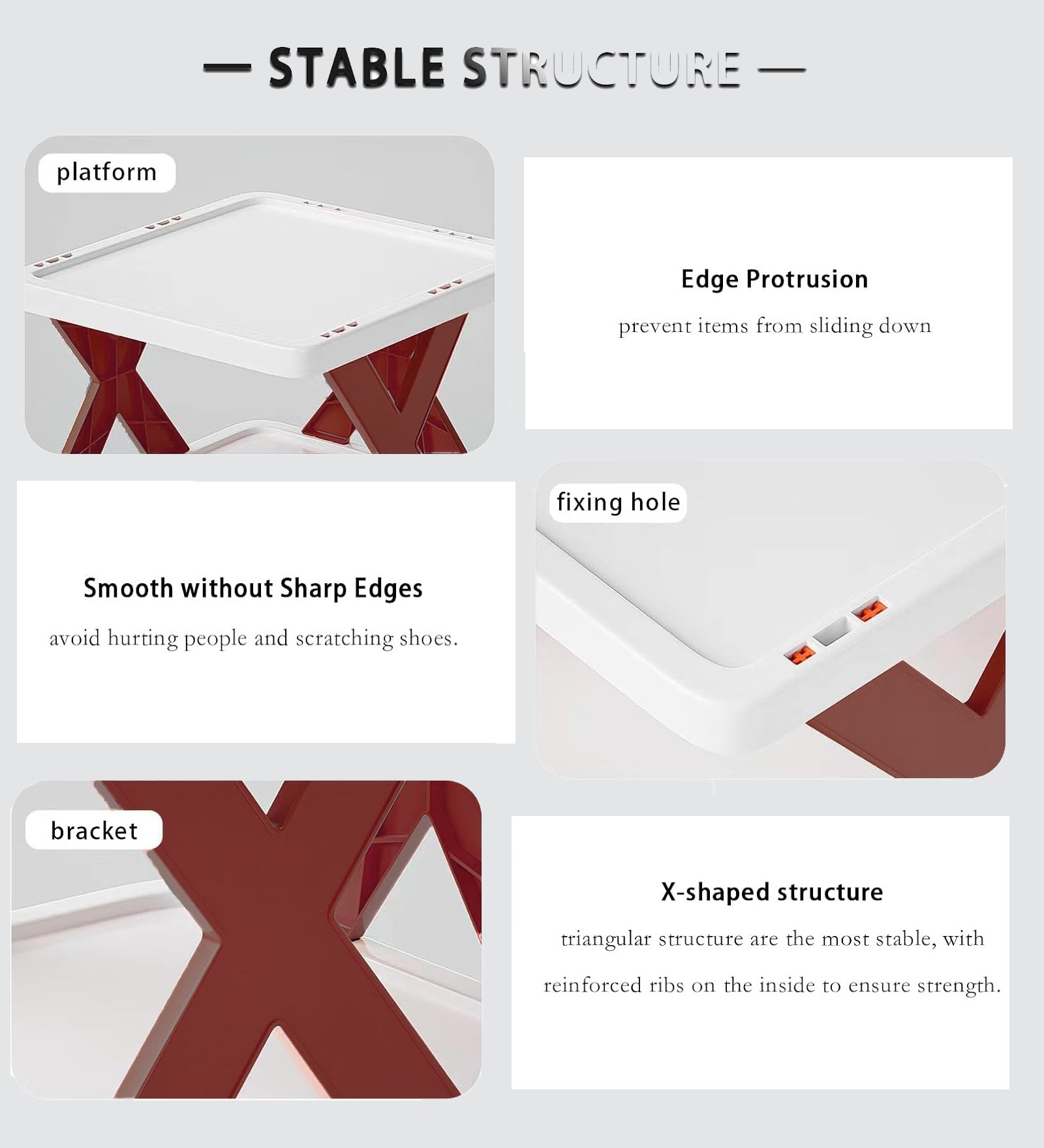 — STABLE STRUCTURE —

platform

Edge Protrusion

prevent items from sliding down

Smooth without Sharp Edges

avoid hurting people and scratching shoes.

fixing hole

bracket

X-shaped structure

triangular structure are the most stable, with reinforced ribs on the inside to ensure strength.